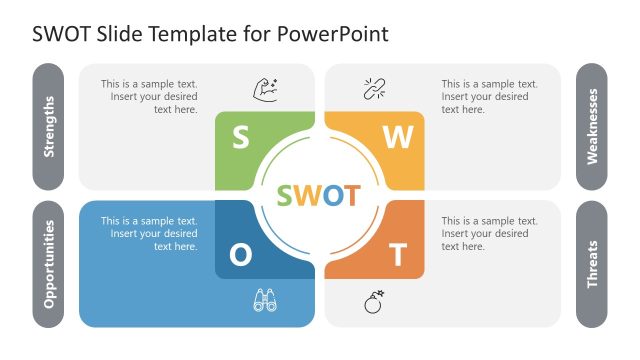 SWOT Slide Template for PowerPoint

Strengths

This is a sample text. Insert your desired text here.

S

W

This is a sample text. Insert your desired text here.

Weaknesses

SWOT

Opportunities

This is a sample text. Insert your desired text here.

O

T

This is a sample text. Insert your desired text here.

Threats